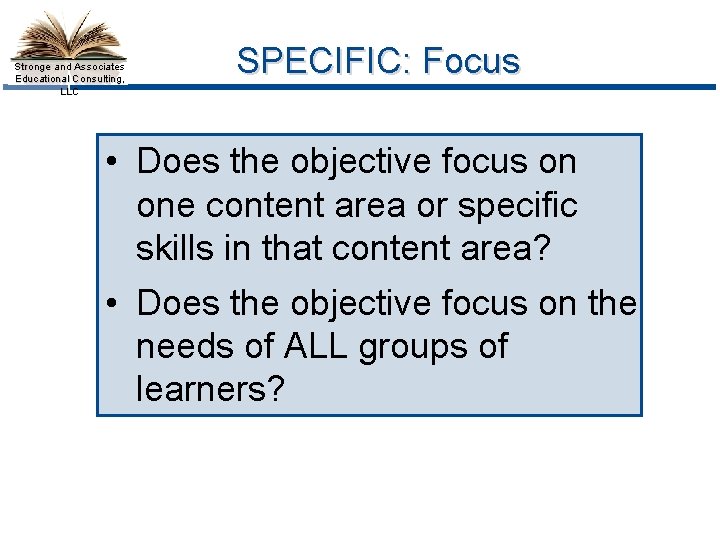 Stronge and Associates Educational Consulting, LLC

SPECIFIC: Focus

• Does the objective focus on one content area or specific skills in that content area?
• Does the objective focus on the needs of ALL groups of learners?